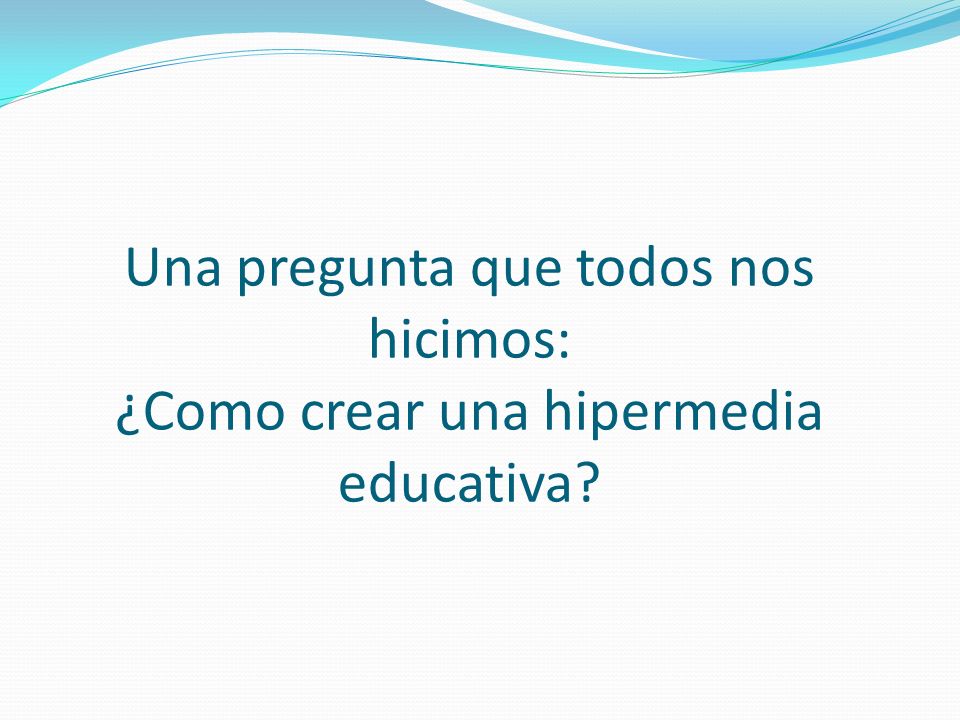 Una pregunta que todos nos hicimos:
¿Como crear una hipermedia educativa?